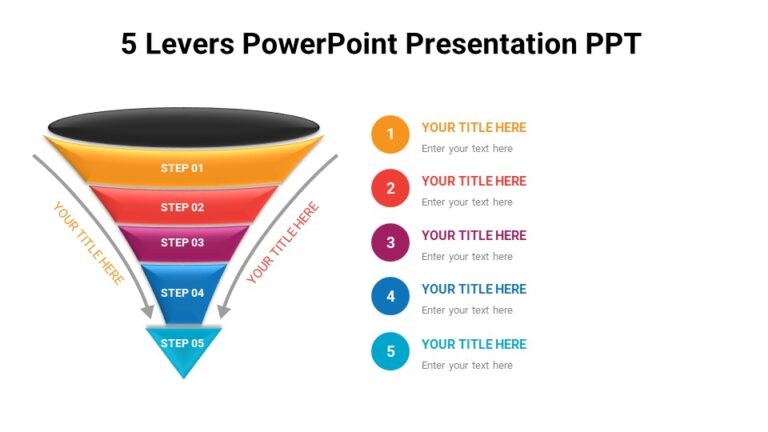 5 Levers PowerPoint Presentation PPT

STEP 01
STEP 02
STEP 03
STEP 04
STEP 05

YOUR TITLE HERE

YOUR TITLE HERE

1
YOUR TITLE HERE
Enter your text here

2
YOUR TITLE HERE
Enter your text here

3
YOUR TITLE HERE
Enter your text here

4
YOUR TITLE HERE
Enter your text here

5
YOUR TITLE HERE
Enter your text here